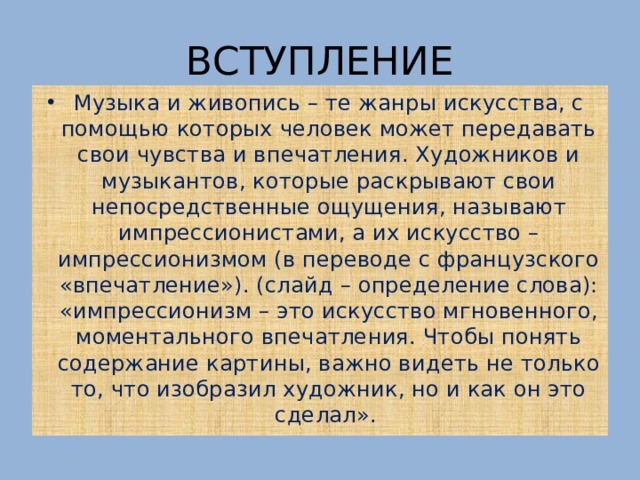 ВСТУПЛЕНИЕ

• Музыка и живопись – те жанры искусства, с помощью которых человек может передавать свои чувства и впечатления. Художников и музыкантов, которые раскрывают свои непосредственные ощущения, называют импрессионистами, а их искусство – импрессионизмом (в переводе с французского «впечатление»). (слайд – определение слова): «импрессионизм – это искусство мгновенного, моментального впечатления. Чтобы понять содержание картины, важно видеть не только то, что изобразил художник, но и как он это сделал».